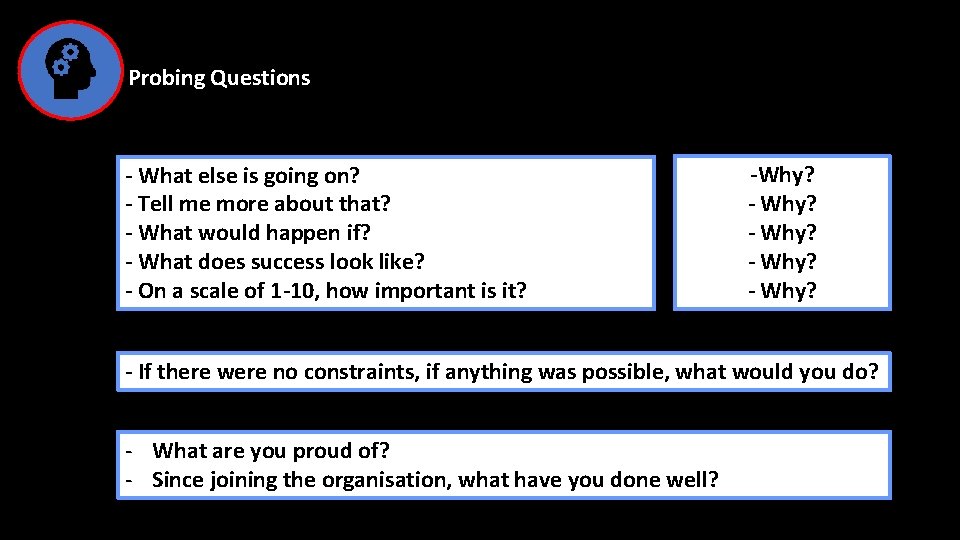 Probing Questions

- What else is going on?
- Tell me more about that?
- What would happen if?
- What does success look like?
- On a scale of 1-10, how important is it?

-Why?
- Why?
- Why?
- Why?
- Why?

- If there were no constraints, if anything was possible, what would you do?

- What are you proud of?
- Since joining the organisation, what have you done well?